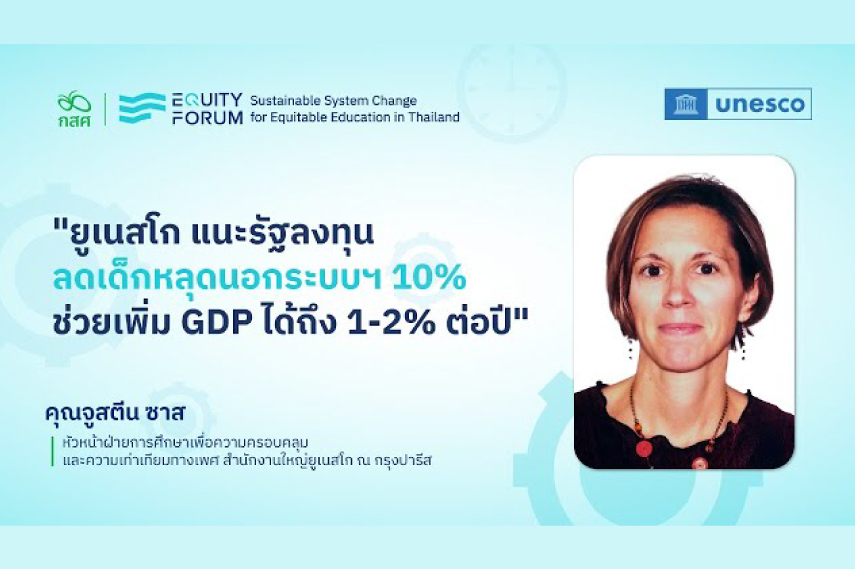 กสศ

EQUITY FORUM Sustainable System Change for Equitable Education in Thailand

unesco

"ยูเนสโก แนะรัฐลงทุน ลดเด็กหลุดนอกระบบฯ 10% ช่วยเพิ่ม GDP ได้ถึง 1-2% ต่อปี"

คุณจูสตีน ซาส

หัวหน้าฝ่ายการศึกษาเพื่อความครอบคลุม และความเท่าเทียมทางเพศ สำนักงานใหญ่ยูเนสโก ณ กรุงปารีส